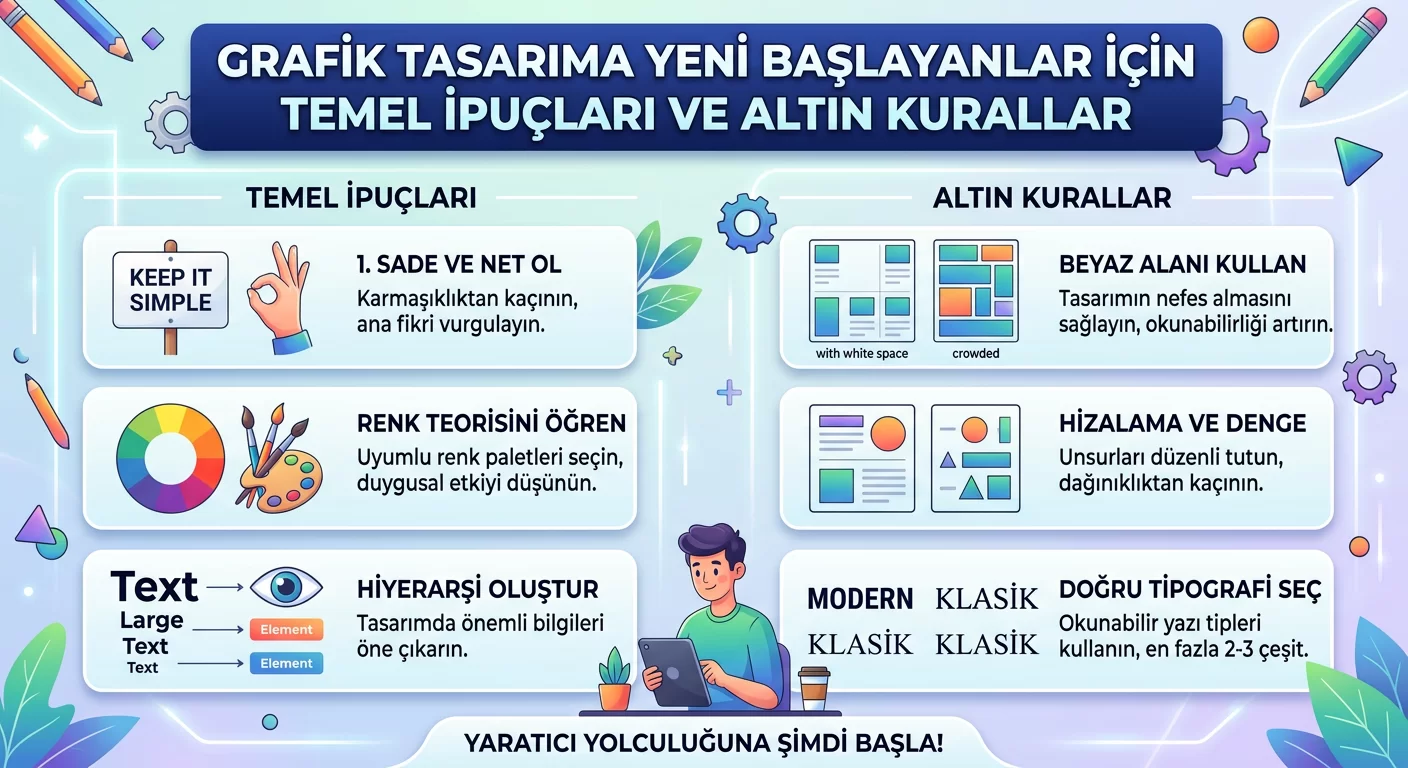 GRAFİK TASARIMA YENİ BAŞLAYANLAR İÇİN TEMEL İPUÇLARI VE ALTIN KURALLAR

TEMEL İPUÇLARI

KEEP IT SIMPLE

1. SADE VE NET OL
Karmaşıklıktan kaçının, ana fikri vurgulayın.

RENK TEORİSİNİ ÖĞREN
Uyumlu renk paletleri seçin, duygusal etkiyi düşünün.

Text
Large Text
Text
Element
Element

HİYERARŞİ OLUŞTUR
Tasarımda önemli bilgileri öne çıkarın.

ALTIN KURALLAR

with white space
crowded

BEYAZ ALANI KULLAN
Tasarımın nefes almasını sağlayın, okunabilirliği artırın.

HİZALAMA VE DENGE
Unsurları düzenli tutun, dağınıklıktan kaçının.

MODERN KLASİK
KLASİK KLASİK

DOĞRU TİPOGRAFİ SEÇ
Okunabilir yazı tipleri kullanın, en fazla 2-3 çeşit.

YARATICI YOLCULUĞUNA ŞİMDİ BAŞLA!